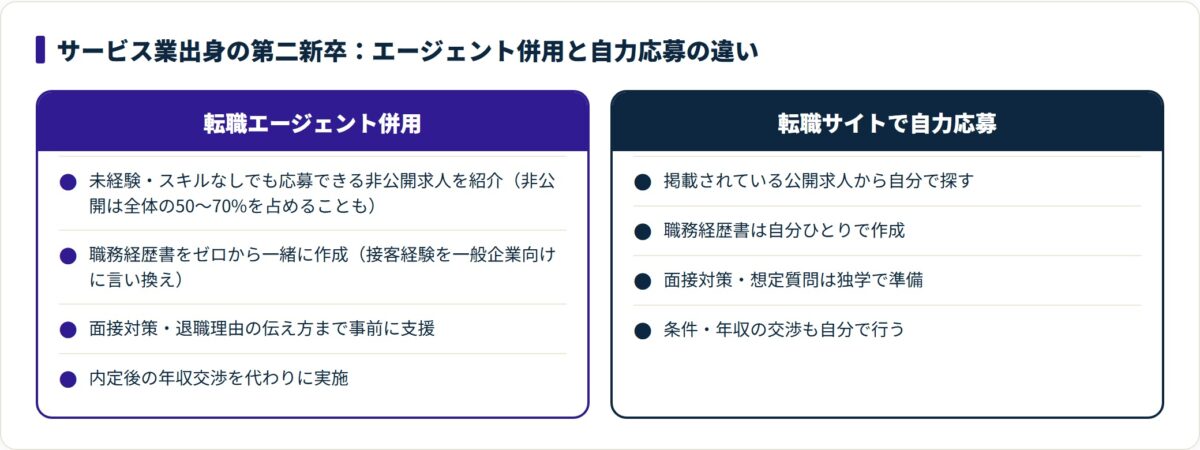 サービス業出身の第二新卒：エージェント併用と自力応募の違い

転職エージェント併用

● 未経験・スキルなしでも応募できる非公開求人を紹介（非公開は全体の50〜70%を占めることも）

● 職務経歴書をゼロから一緒に作成（接客経験を一般企業向けに言い換え）

● 面接対策・退職理由の伝え方まで事前に支援

● 内定後の年収交渉を代わりに実施

転職サイトで自力応募

● 掲載されている公開求人から自分で探す

● 職務経歴書は自分ひとりで作成

● 面接対策・想定質問は独学で準備

● 条件・年収の交渉も自分で行う